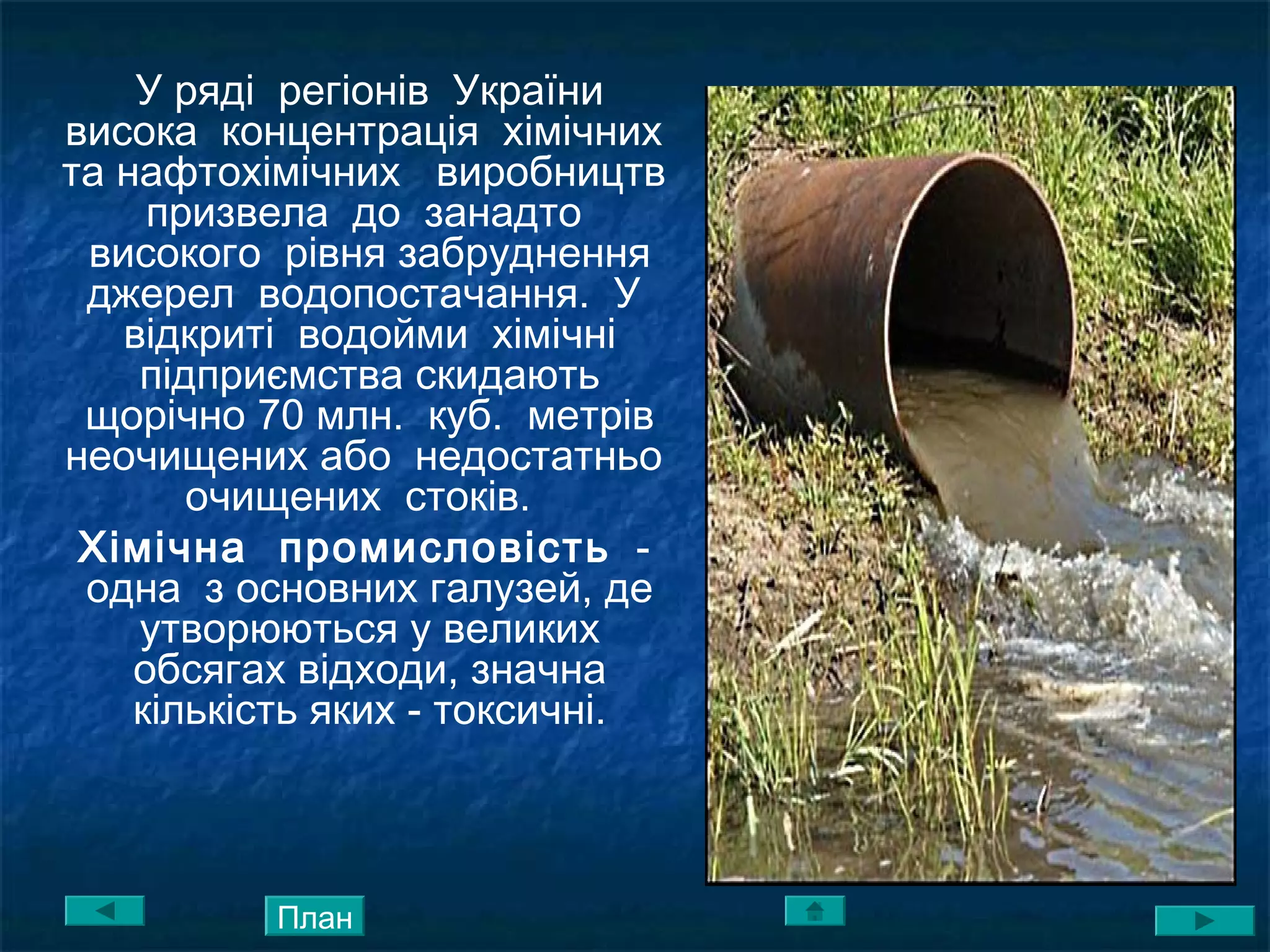 У ряді регіонів України висока концентрація хімічних та нафтохімічних виробництв призвела до занадто високого рівня забруднення джерел водопостачання. У відкриті водойми хімічні підприємства скидають щорічно 70 млн. куб. метрів неочищених або недостатньо очищених стоків.

Хімічна промисловість - одна з основних галузей, де утворюються у великих обсягах відходи, значна кількість яких - токсичні.

План